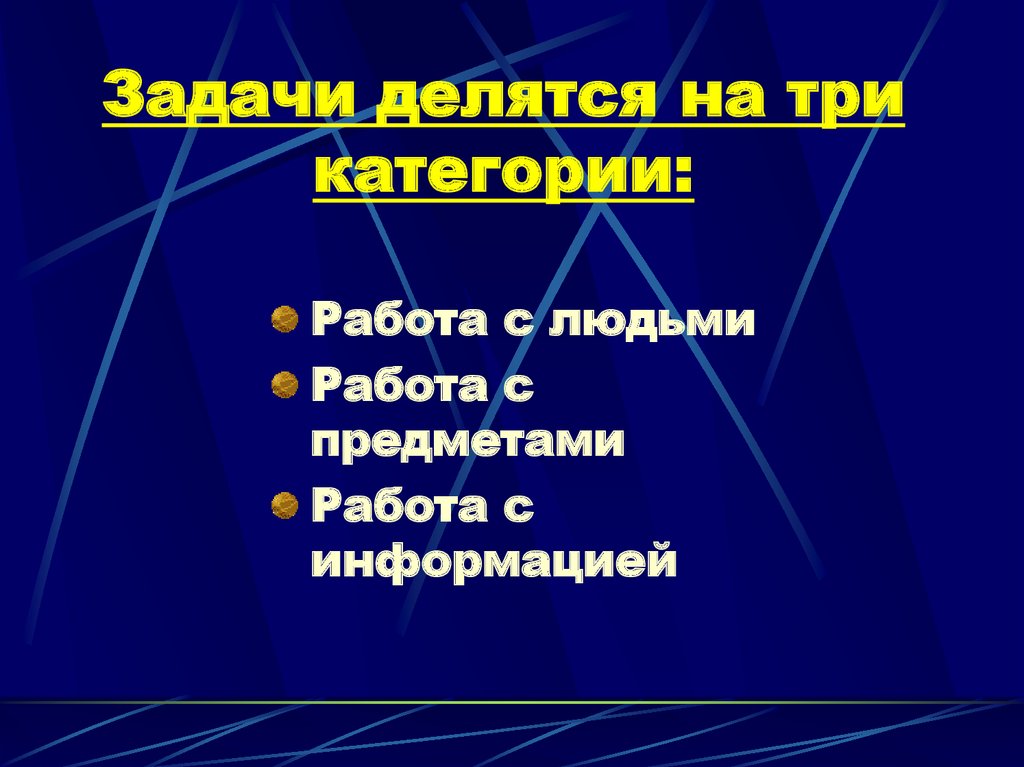 Задачи делятся на три категории:

Работа с людьми
Работа с предметами
Работа с информацией